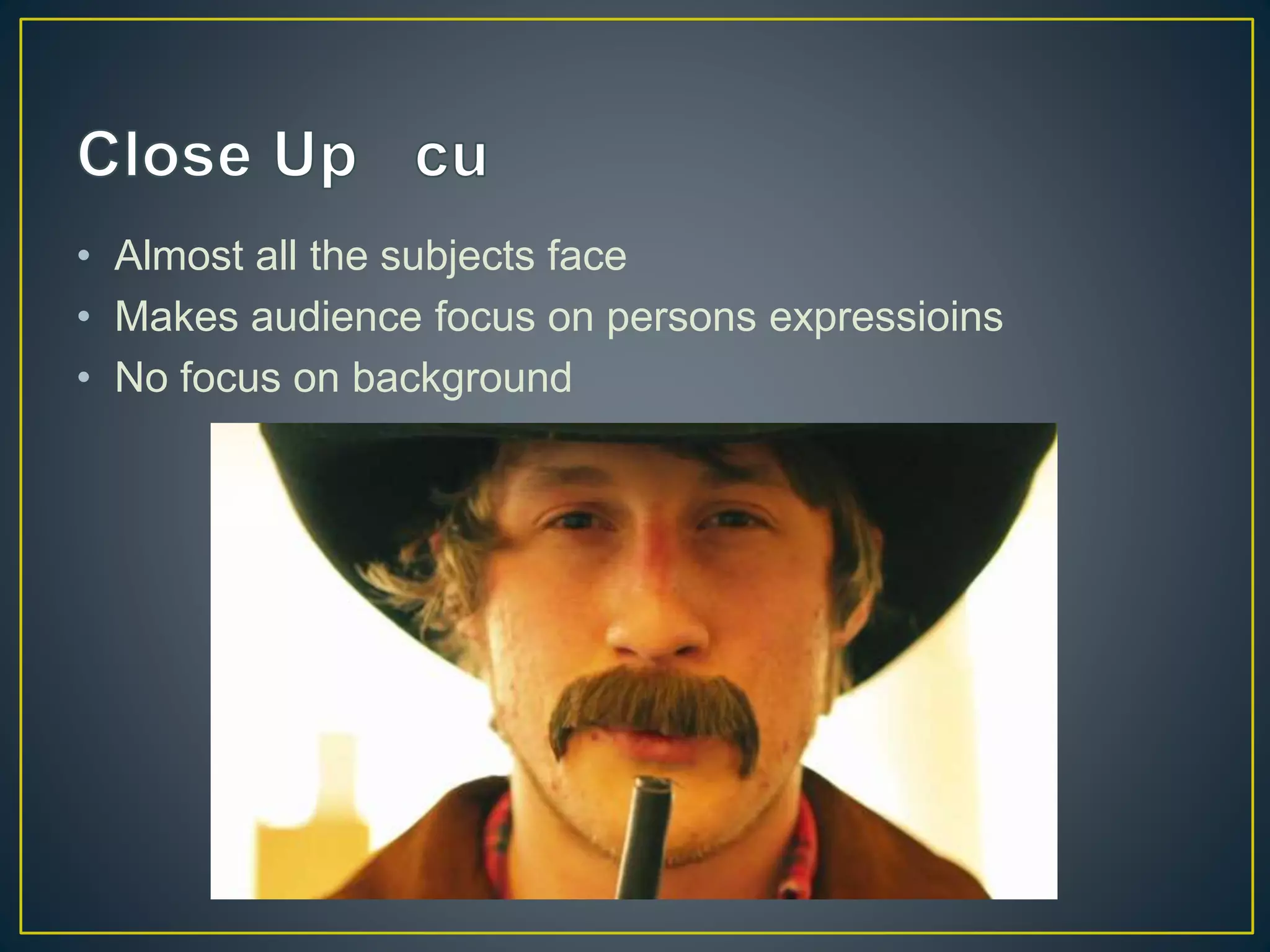 Close Up cu

• Almost all the subjects face
• Makes audience focus on persons expressioins
• No focus on background